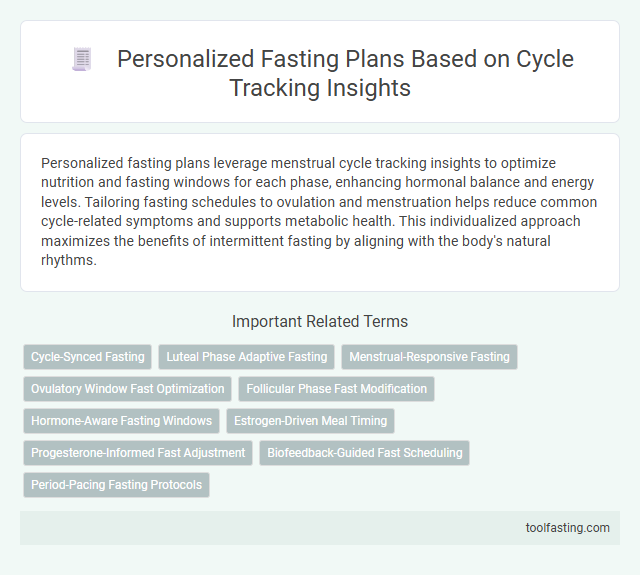 Personalized Fasting Plans Based on Cycle Tracking Insights

Personalized fasting plans leverage menstrual cycle tracking insights to optimize nutrition and fasting windows for each phase, enhancing hormonal balance and energy levels. Tailoring fasting schedules to ovulation and menstruation helps reduce common cycle-related symptoms and supports metabolic health. This individualized approach maximizes the benefits of intermittent fasting by aligning with the body's natural rhythms.

Important Related Terms

Cycle-Synced Fasting

Luteal Phase Adaptive Fasting

Menstrual-Responsive Fasting

Ovulatory Window Fast Optimization

Follicular Phase Fast Modification

Hormone-Aware Fasting Windows

Estrogen-Driven Meal Timing

Progesterone-Informed Fast Adjustment

Biofeedback-Guided Fast Scheduling

Period-Pacing Fasting Protocols

toolfasting.com